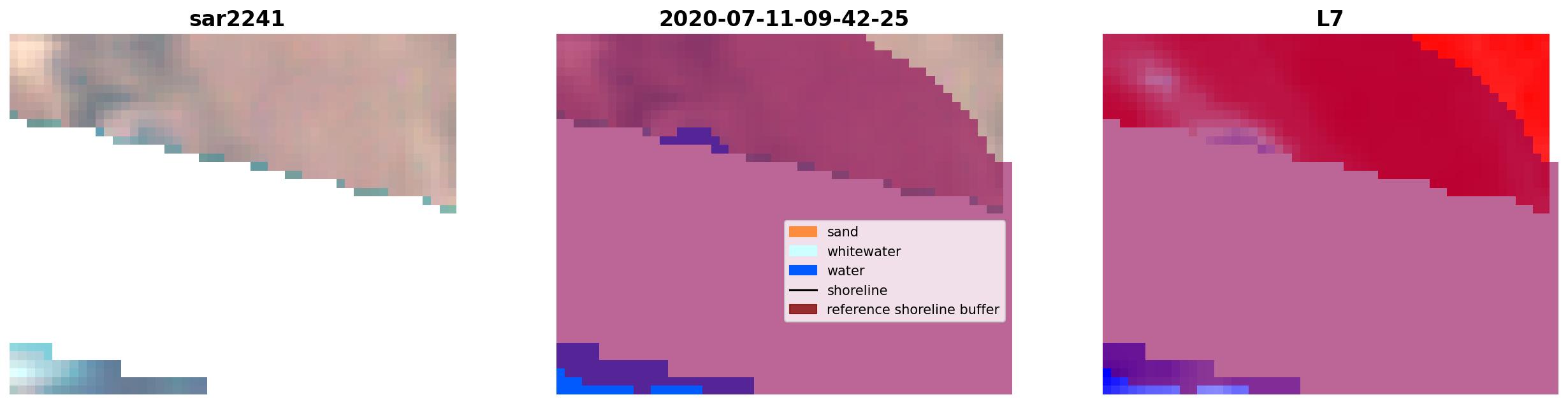 sar2241

2020-07-11-09-42-25

sand
whitewater
water
shoreline
reference shoreline buffer

L7